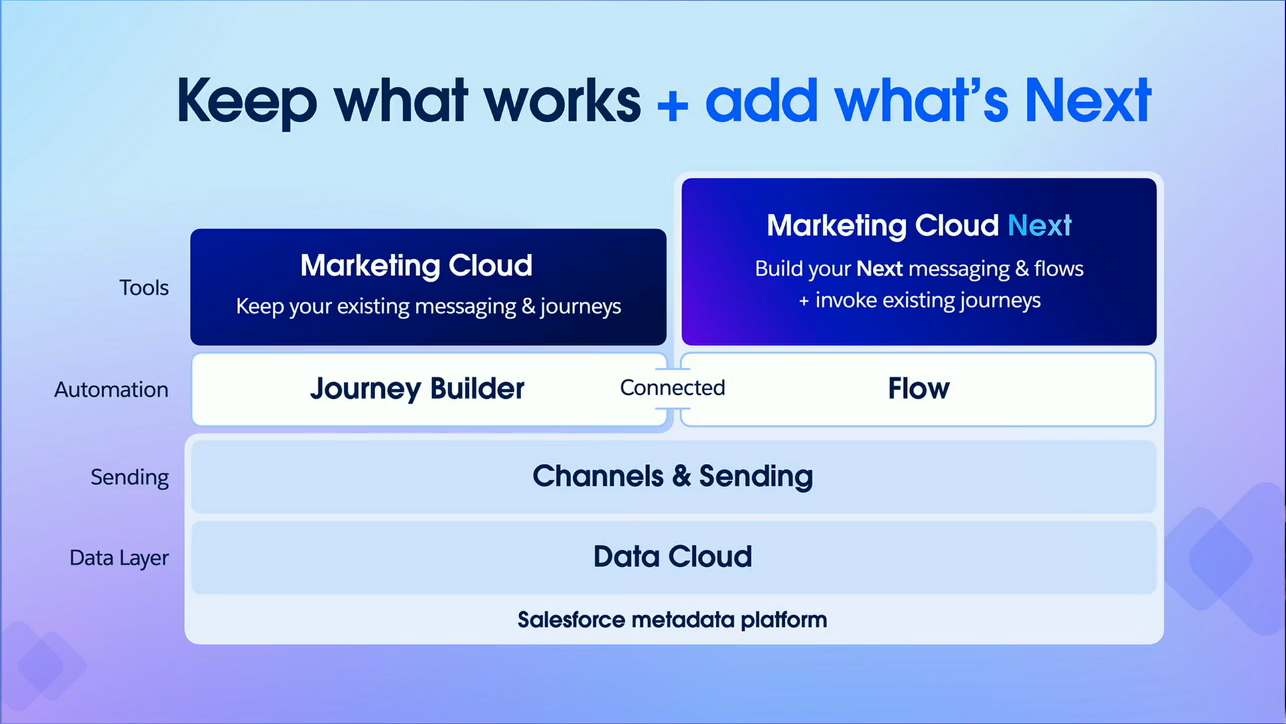 Keep what works + add what's Next

Tools

Marketing Cloud
Keep your existing messaging & journeys

Marketing Cloud Next
Build your Next messaging & flows + invoke existing journeys

Automation

Journey Builder

Connected

Flow

Sending

Channels & Sending

Data Layer

Data Cloud

Salesforce metadata platform